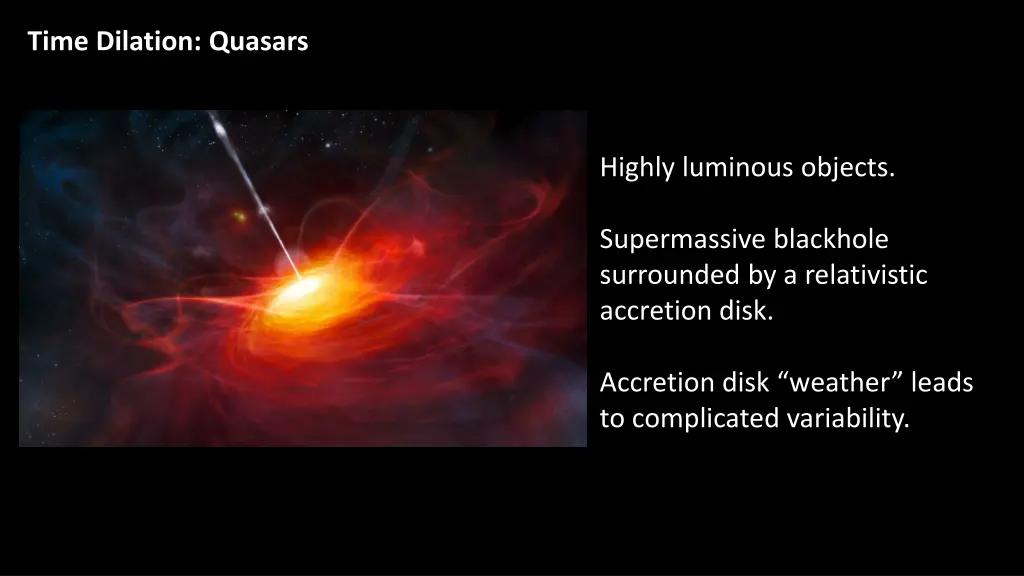 Time Dilation: Quasars

Highly luminous objects.

Supermassive blackhole surrounded by a relativistic accretion disk.

Accretion disk “weather” leads to complicated variability.